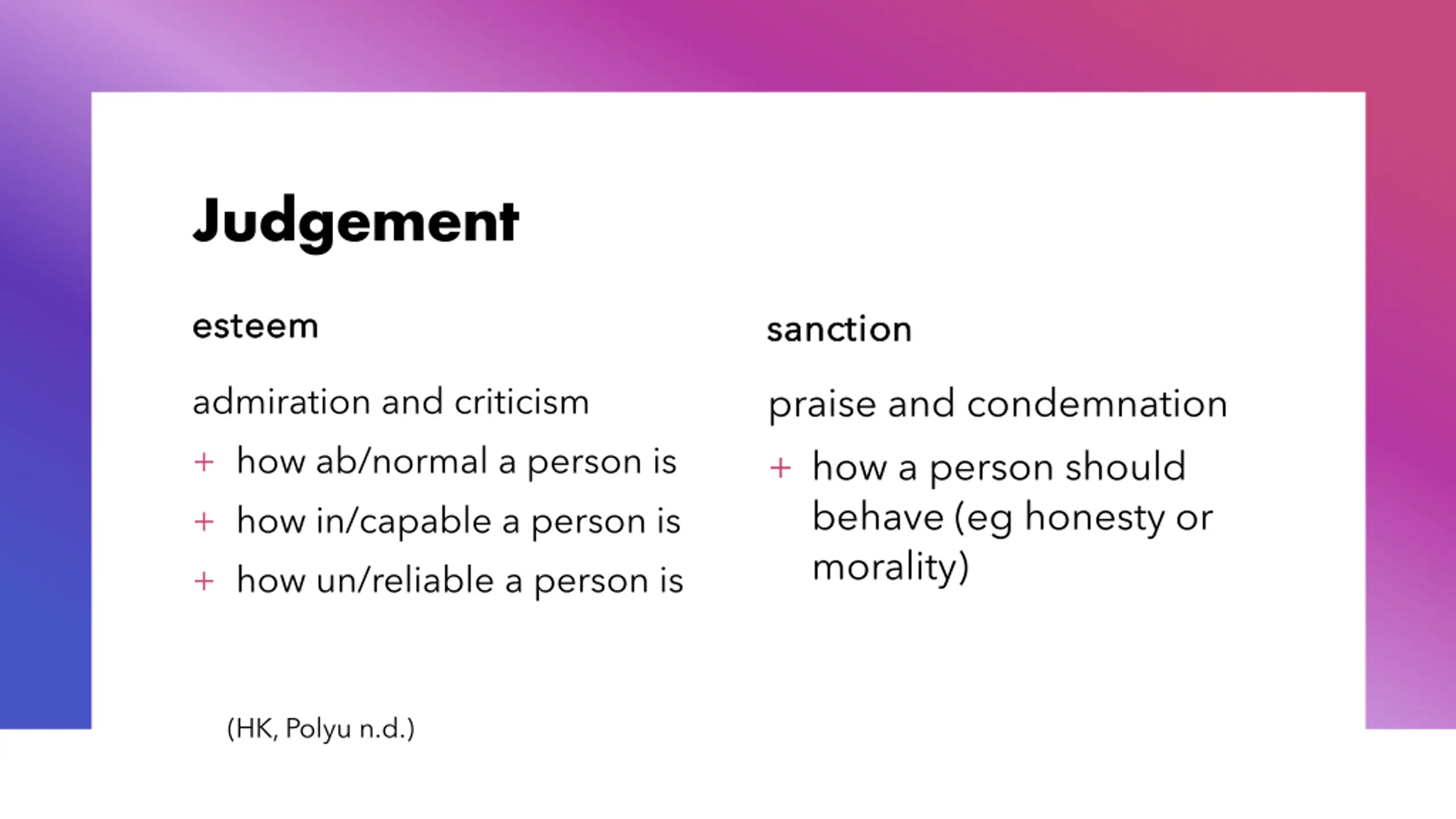 Judgement

esteem

admiration and criticism

+ how ab/normal a person is

+ how in/capable a person is

+ how un/reliable a person is

sanction

praise and condemnation

+ how a person should behave (eg honesty or morality)

(HK, Polyu n.d.)